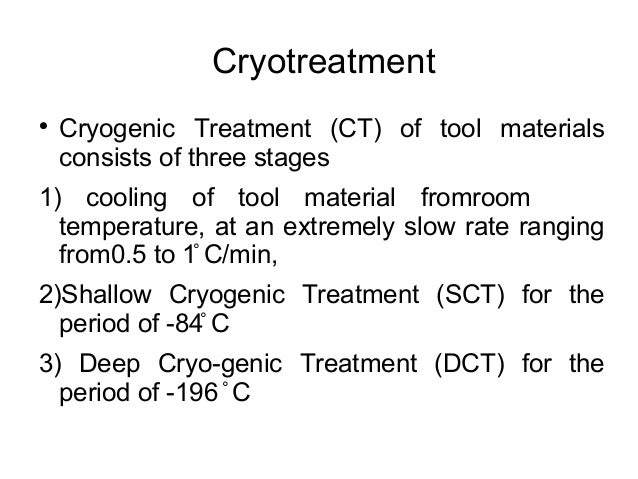 Cryotreatment

• Cryogenic Treatment (CT) of tool materials consists of three stages

1) cooling of tool material fromroom temperature, at an extremely slow rate ranging from0.5 to 1° C/min,

2)Shallow Cryogenic Treatment (SCT) for the period of -84° C

3) Deep Cryo-genic Treatment (DCT) for the period of -196 ° C